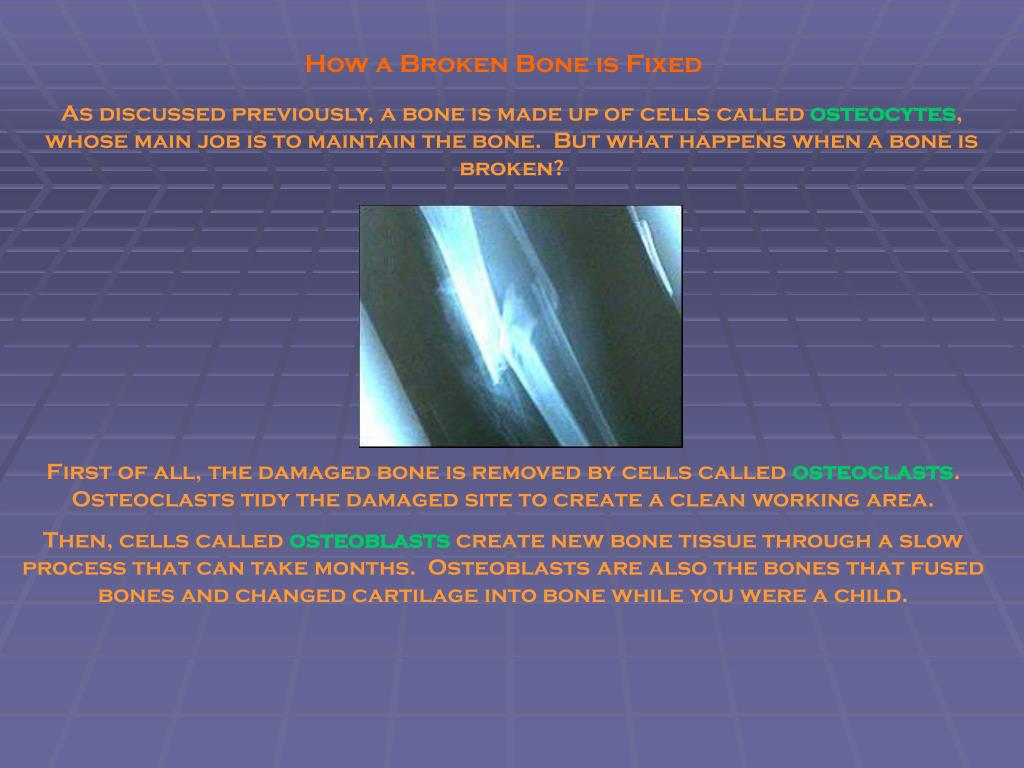 How a Broken Bone is Fixed

As discussed previously, a bone is made up of cells called osteocytes, whose main job is to maintain the bone. But what happens when a bone is broken?

First of all, the damaged bone is removed by cells called osteoclasts. Osteoclasts tidy the damaged site to create a clean working area.

Then, cells called osteoblasts create new bone tissue through a slow process that can take months. Osteoblasts are also the bones that fused bones and changed cartilage into bone while you were a child.